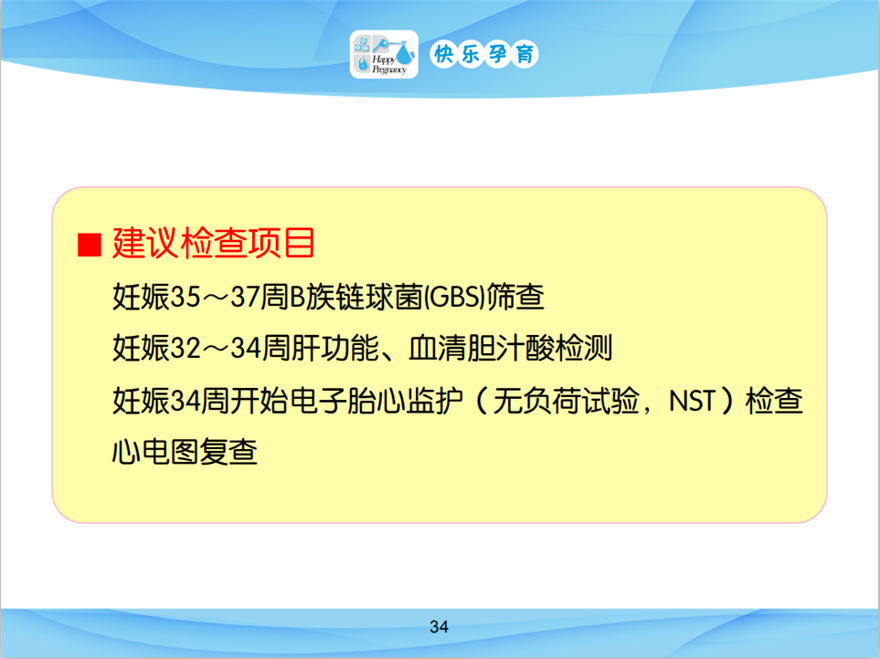 Happy Pregnancy 快乐孕育

■ 建议检查项目

妊娠35～37周B族链球菌(GBS)筛查

妊娠32～34周肝功能、血清胆汁酸检测

妊娠34周开始电子胎心监护（无负荷试验，NST）检查

心电图复查

34